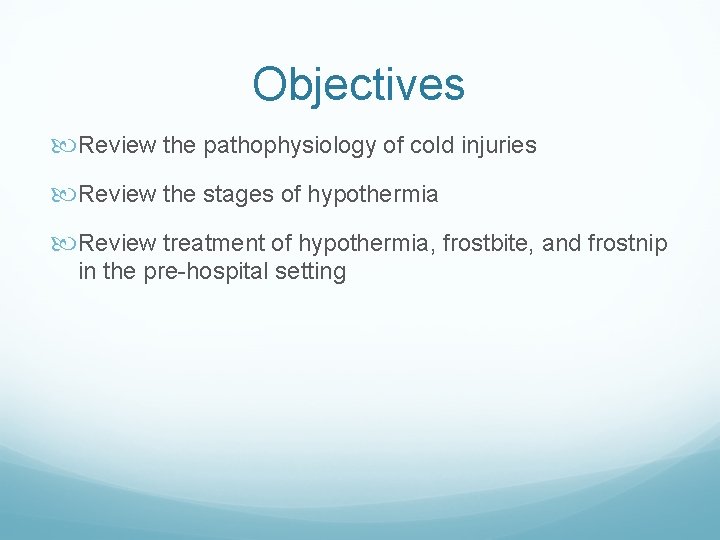 Objectives

Review the pathophysiology of cold injuries

Review the stages of hypothermia

Review treatment of hypothermia, frostbite, and frostnip in the pre-hospital setting